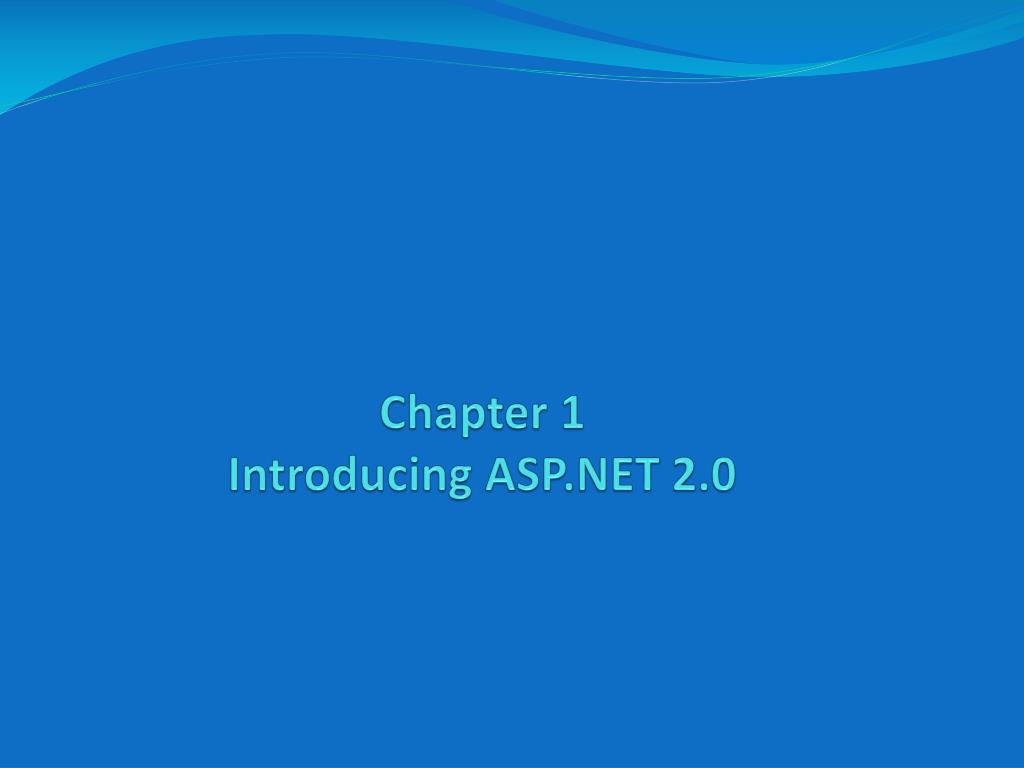 Chapter 1
Introducing ASP.NET 2.0